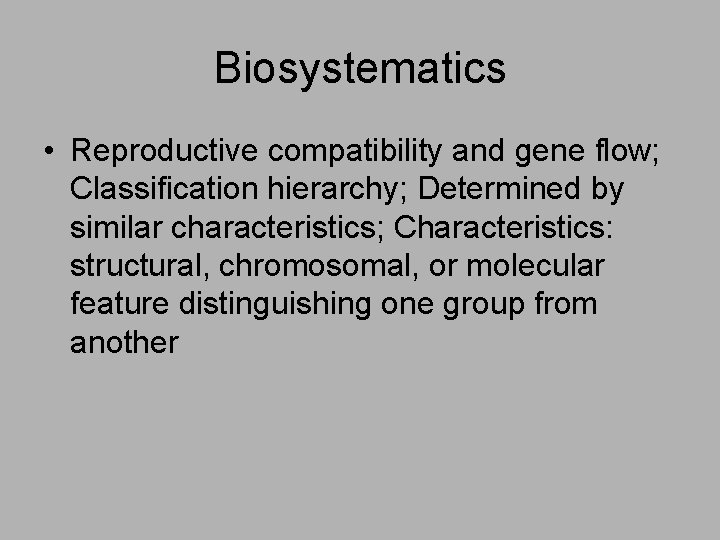 Biosystematics

• Reproductive compatibility and gene flow; Classification hierarchy; Determined by similar characteristics; Characteristics: structural, chromosomal, or molecular feature distinguishing one group from another